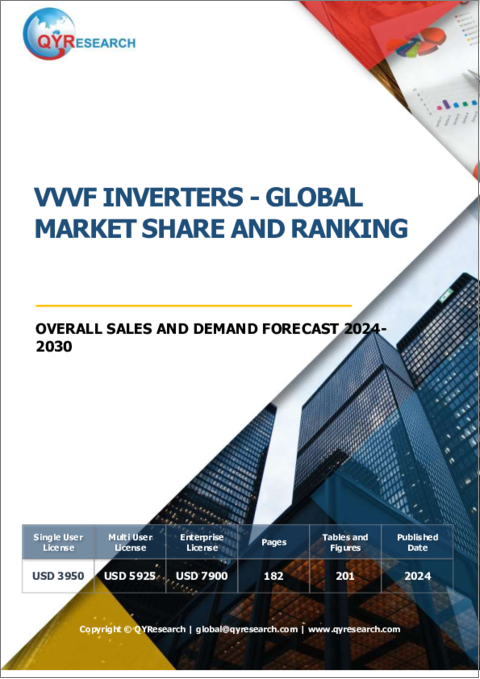 QYRESEARCH

VVVF INVERTERS - GLOBAL MARKET SHARE AND RANKING

OVERALL SALES AND DEMAND FORECAST 2024-2030

| Single User License | Multi User License | Enterprise License | Pages | Tables and Figures | Published Date |
|---|---|---|---|---|---|
| USD 3950 | USD 5925 | USD 7900 | 182 | 201 | 2024 |

Copyright © QYResearch | global@qyresearch.com | www.qyresearch.com